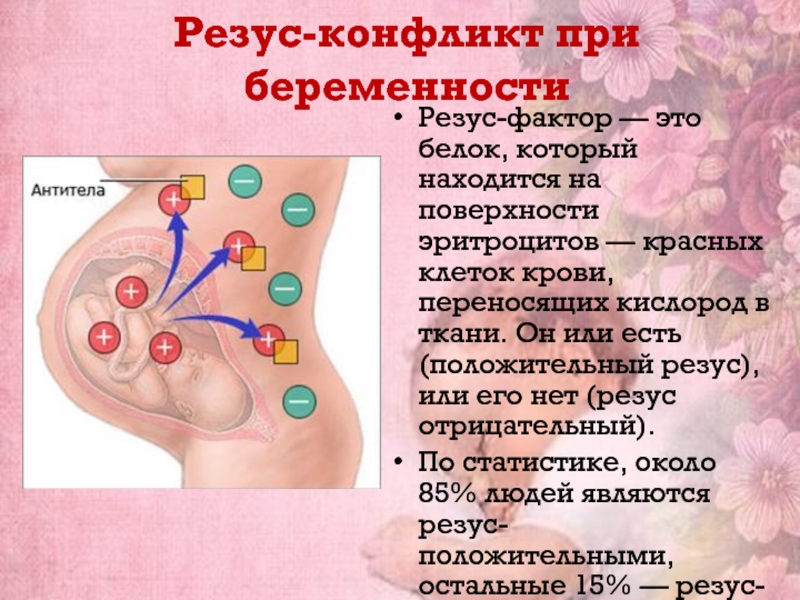 Резус-конфликт при беременности

Антитела

• Резус-фактор — это белок, который находится на поверхности эритроцитов — красных клеток крови, переносящих кислород в ткани. Он или есть (положительный резус), или его нет (резус отрицательный).

• По статистике, около 85% людей являются резус-положительными, остальные 15% — резус-